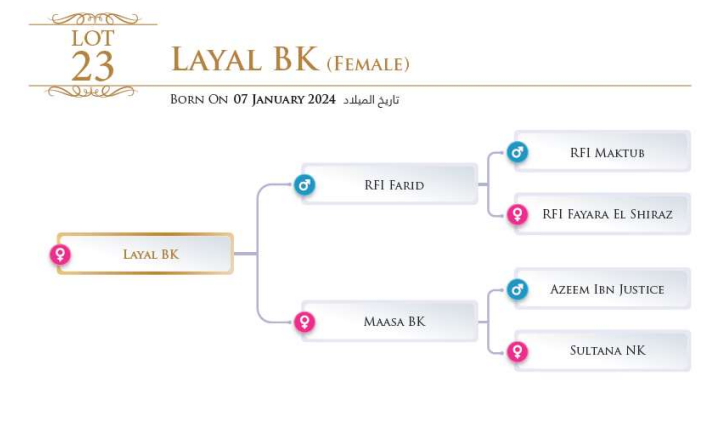 LOT 23

LAYAL BK (FEMALE)

BORN ON 07 JANUARY 2024 تاريخ الميلاد

LAYAL BK

RFI FARID

MAASA BK

RFI MAKTUB

RFI FAYARA EL SHIRAZ

AZEEM IBN JUSTICE

SULTANA NK